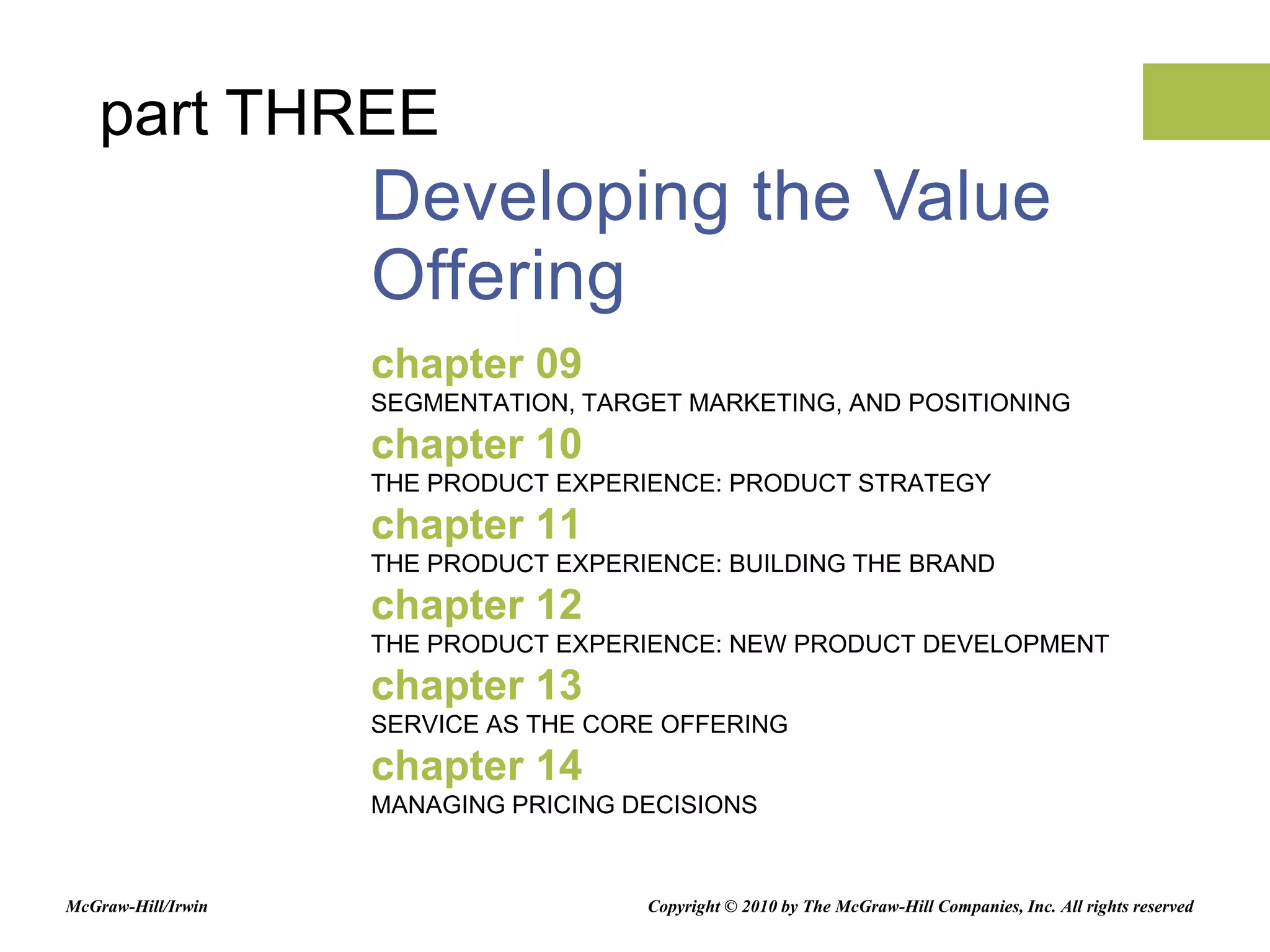 part THREE

Developing the Value Offering

chapter 09
SEGMENTATION, TARGET MARKETING, AND POSITIONING

chapter 10
THE PRODUCT EXPERIENCE: PRODUCT STRATEGY

chapter 11
THE PRODUCT EXPERIENCE: BUILDING THE BRAND

chapter 12
THE PRODUCT EXPERIENCE: NEW PRODUCT DEVELOPMENT

chapter 13
SERVICE AS THE CORE OFFERING

chapter 14
MANAGING PRICING DECISIONS

McGraw-Hill/Irwin

Copyright © 2010 by The McGraw-Hill Companies, Inc. All rights reserved